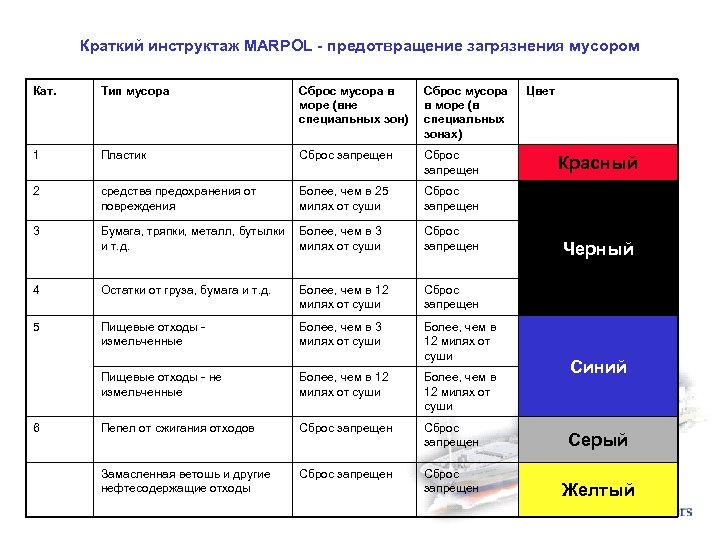 Краткий инструктаж MARPOL - предотвращение загрязнения мусором

| Кат. | Тип мусора | Сброс мусора в море (вне специальных зон) | Сброс мусора в море (в специальных зонах) | Цвет |
|---|---|---|---|---|
| 1 | Пластик | Сброс запрещен | Сброс запрещен | Красный |
| 2 | средства предохранения от повреждения | Более, чем в 25 милях от суши | Сброс запрещен | Черный |
| 3 | Бумага, тряпки, металл, бутылки и т.д. | Более, чем в 3 милях от суши | Сброс запрещен | Черный |
| 4 | Остатки от груза, бумага и т.д. | Более, чем в 12 милях от суши | Сброс запрещен | Черный |
| 5 | Пищевые отходы - измельченные | Более, чем в 3 милях от суши | Более, чем в 12 милях от суши | Синий |
| | Пищевые отходы - не измельченные | Более, чем в 12 милях от суши | Более, чем в 12 милях от суши | Синий |
| 6 | Пепел от сжигания отходов | Сброс запрещен | Сброс запрещен | Серый |
| | Замасленная ветошь и другие нефтесодержащие отходы | Сброс запрещен | Сброс запрещен | Желтый |

rs